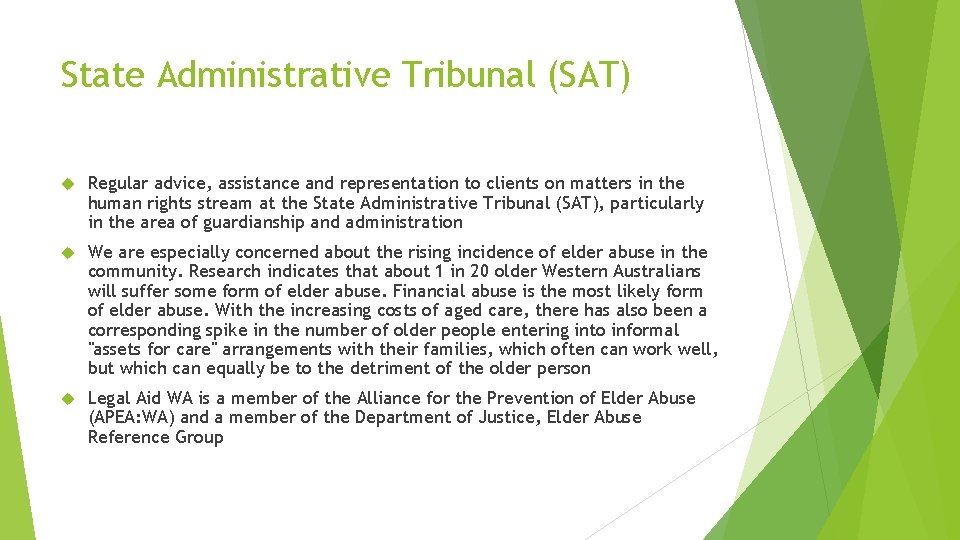 State Administrative Tribunal (SAT)

Regular advice, assistance and representation to clients on matters in the human rights stream at the State Administrative Tribunal (SAT), particularly in the area of guardianship and administration

We are especially concerned about the rising incidence of elder abuse in the community. Research indicates that about 1 in 20 older Western Australians will suffer some form of elder abuse. Financial abuse is the most likely form of elder abuse. With the increasing costs of aged care, there has also been a corresponding spike in the number of older people entering into informal "assets for care" arrangements with their families, which often can work well, but which can equally be to the detriment of the older person

Legal Aid WA is a member of the Alliance for the Prevention of Elder Abuse (APEA:WA) and a member of the Department of Justice, Elder Abuse Reference Group